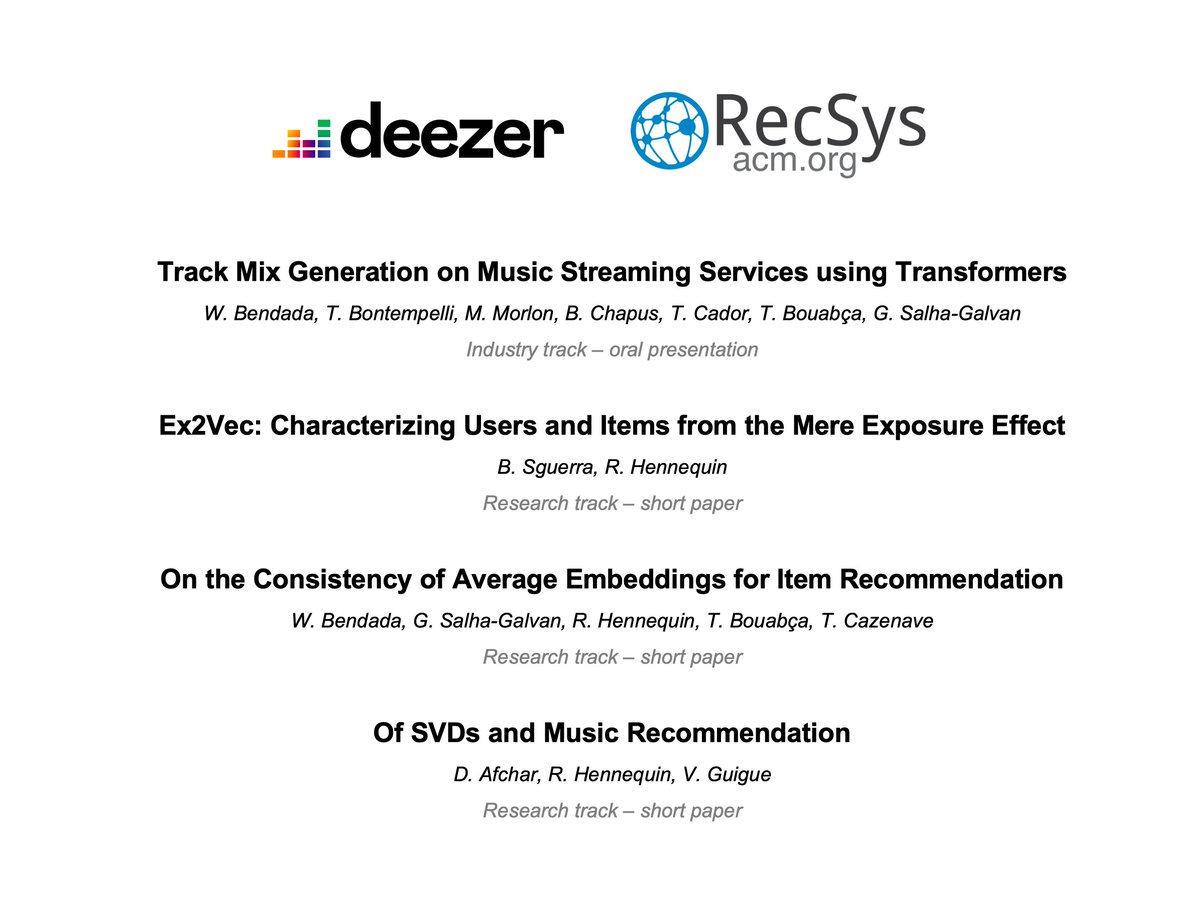 deezer

RecSys
acm.org

Track Mix Generation on Music Streaming Services using Transformers
W. Bendada, T. Bontempelli, M. Morlon, B. Chapus, T. Cador, T. Bouabça, G. Salha-Galvan
Industry track – oral presentation

Ex2Vec: Characterizing Users and Items from the Mere Exposure Effect
B. Sguerra, R. Hennequin
Research track – short paper

On the Consistency of Average Embeddings for Item Recommendation
W. Bendada, G. Salha-Galvan, R. Hennequin, T. Bouabça, T. Cazenave
Research track – short paper

Of SVDs and Music Recommendation
D. Afchar, R. Hennequin, V. Guigue
Research track – short paper